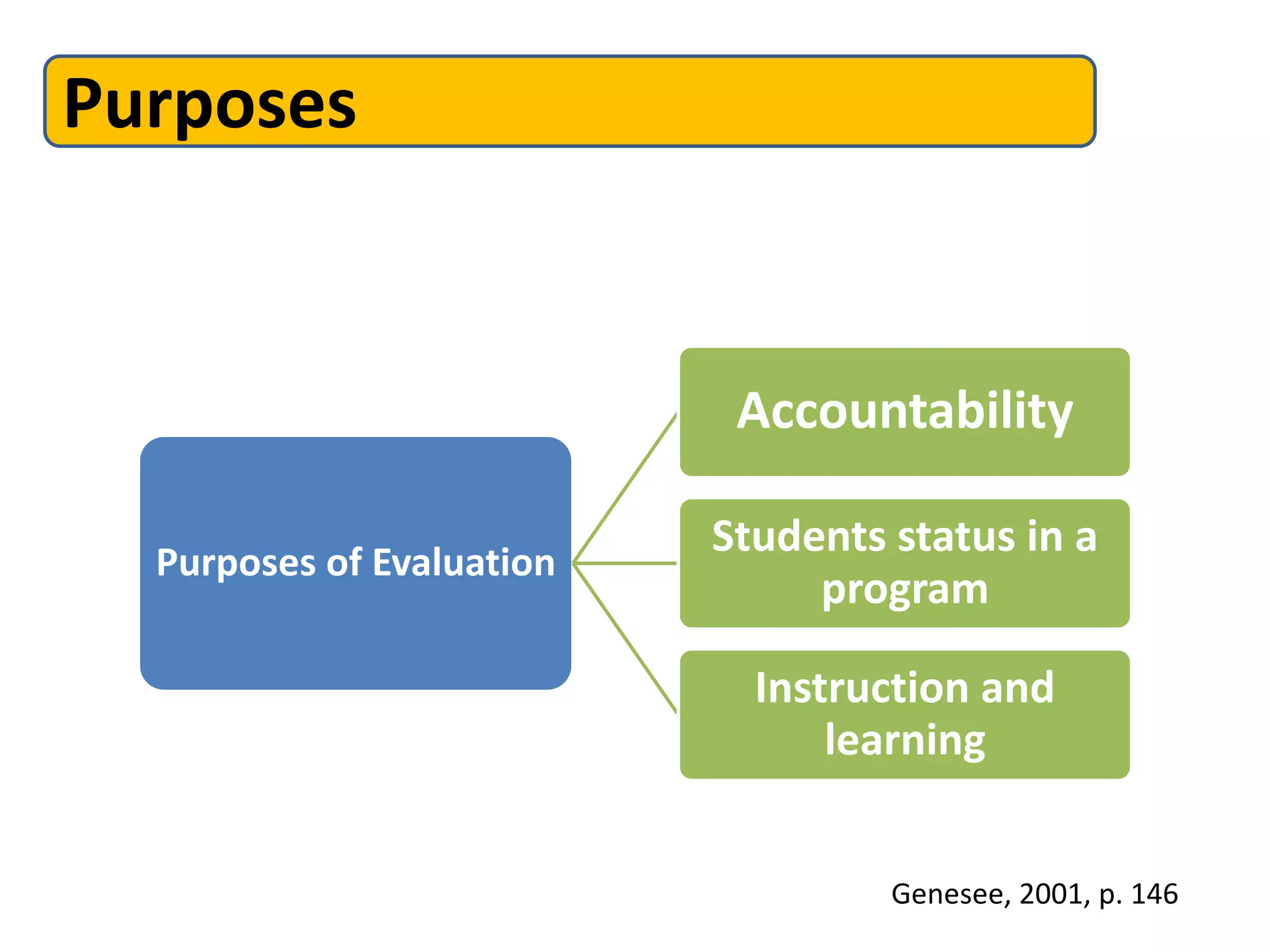 Purposes

Purposes of Evaluation

Accountability

Students status in a program

Instruction and learning

Genesee, 2001, p. 146